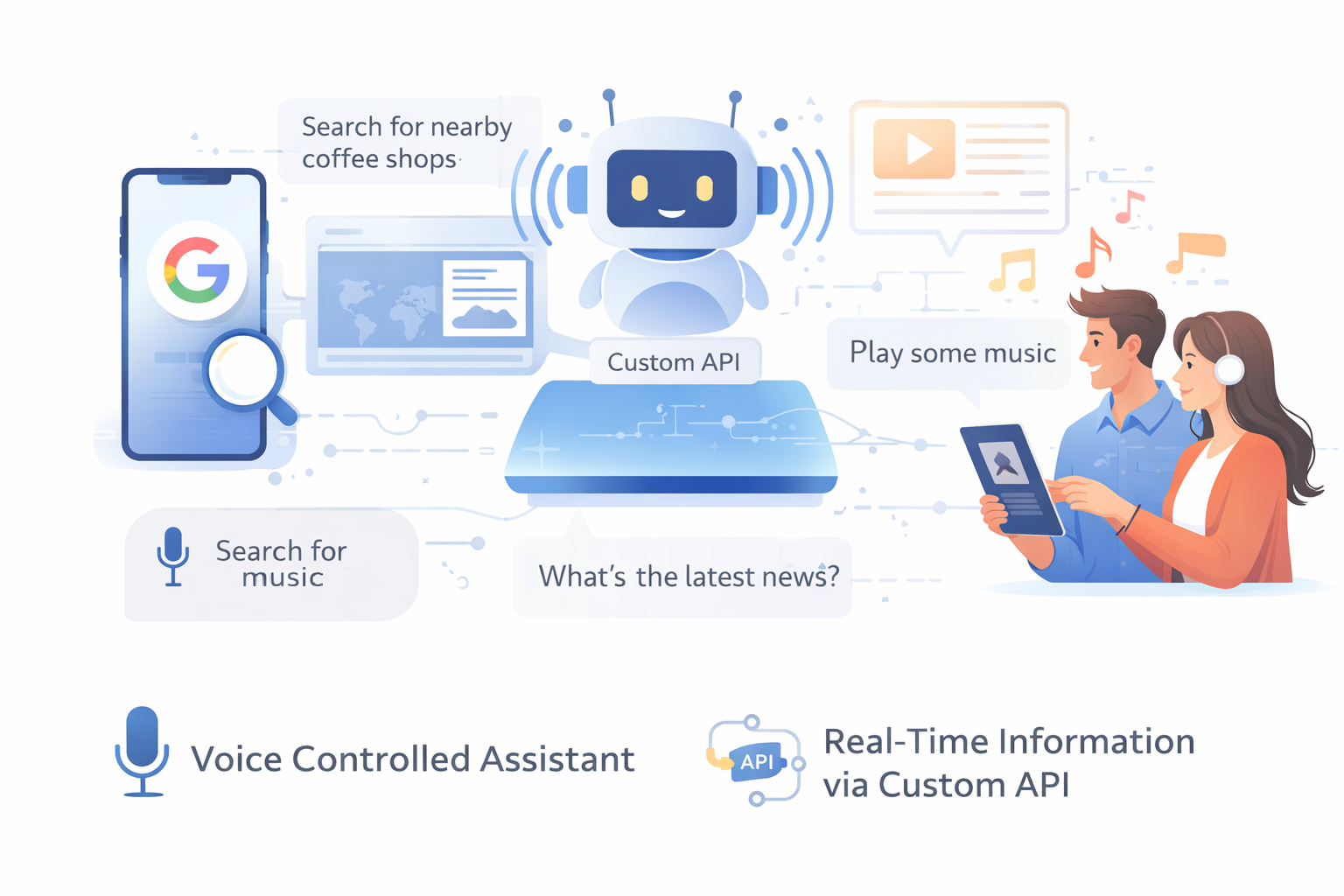 Search for nearby coffee shops

G

Custom API

Play some music

Search for music

What's the latest news?

Voice Controlled Assistant

API

Real-Time Information via Custom API